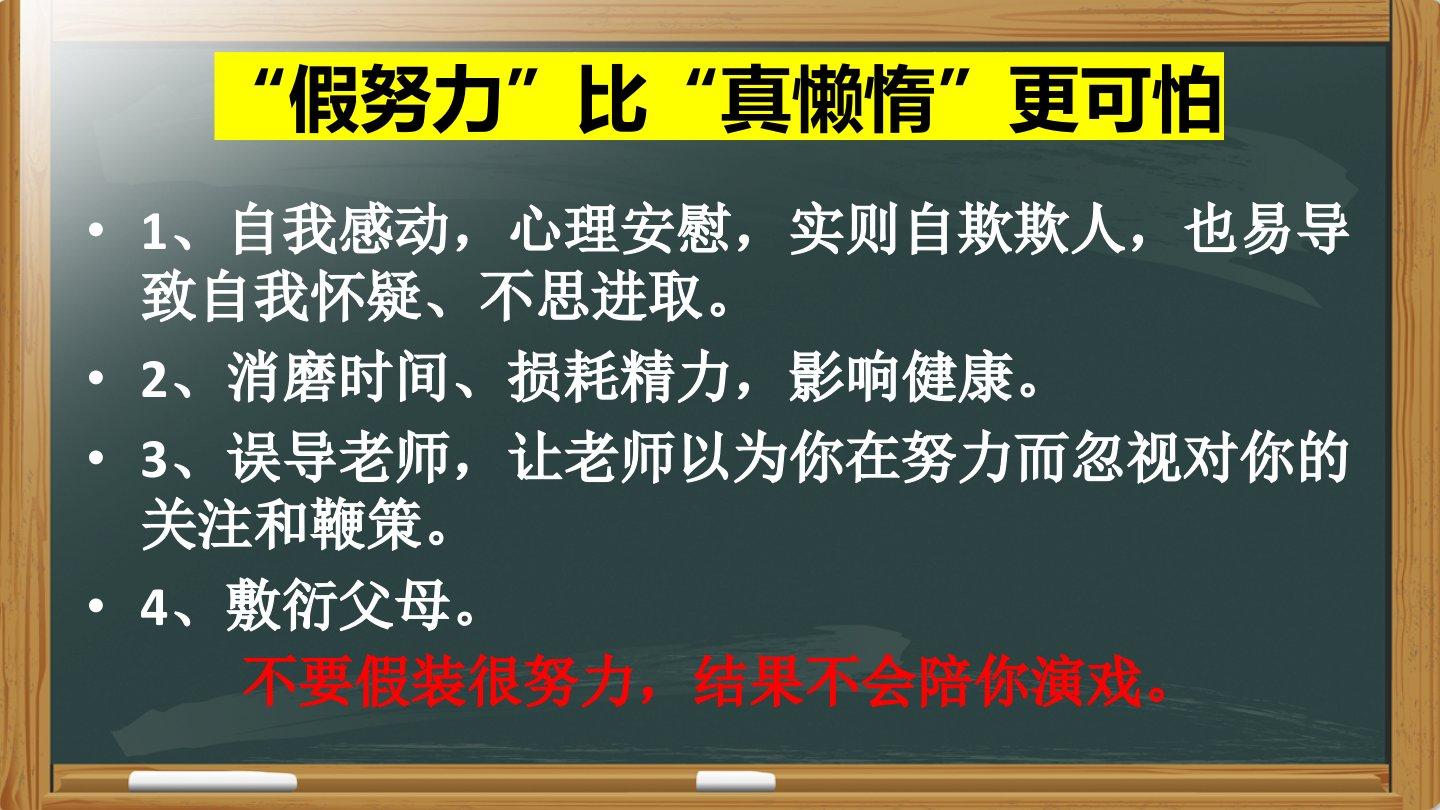 “假努力”比“真懒惰”更可怕

• 1、自我感动，心理安慰，实则自欺欺人，也易导致自我怀疑、不思进取。

• 2、消磨时间、损耗精力，影响健康。

• 3、误导老师，让老师以为你在努力而忽视对你的关注和鞭策。

• 4、敷衍父母。

不要假装很努力，结果不会陪你演戏。